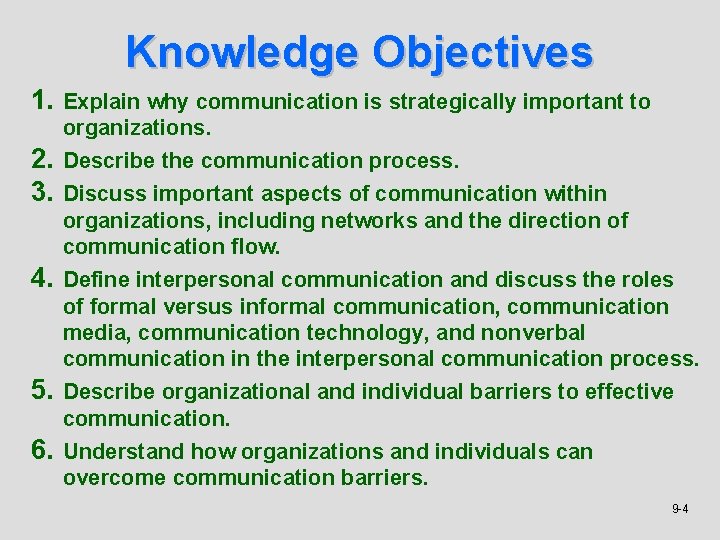 Knowledge Objectives

1. Explain why communication is strategically important to organizations.
2. Describe the communication process.
3. Discuss important aspects of communication within organizations, including networks and the direction of communication flow.
4. Define interpersonal communication and discuss the roles of formal versus informal communication, communication media, communication technology, and nonverbal communication in the interpersonal communication process.
5. Describe organizational and individual barriers to effective communication.
6. Understand how organizations and individuals can overcome communication barriers.

9-4